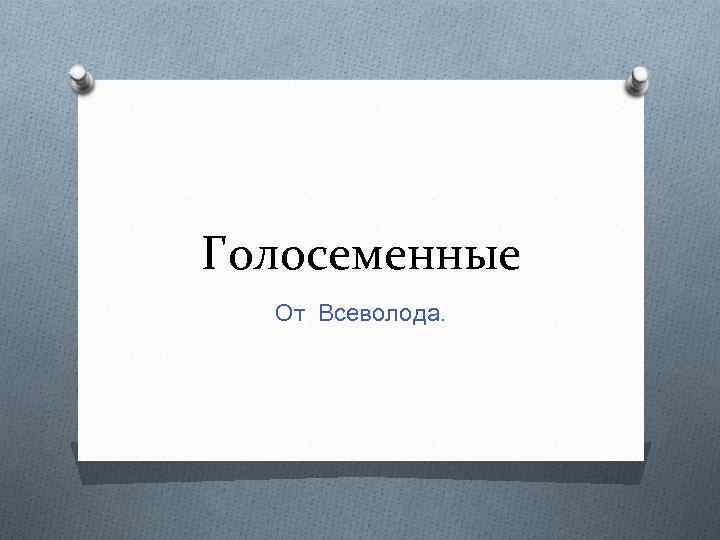 Голосеменные

От Всеволода.